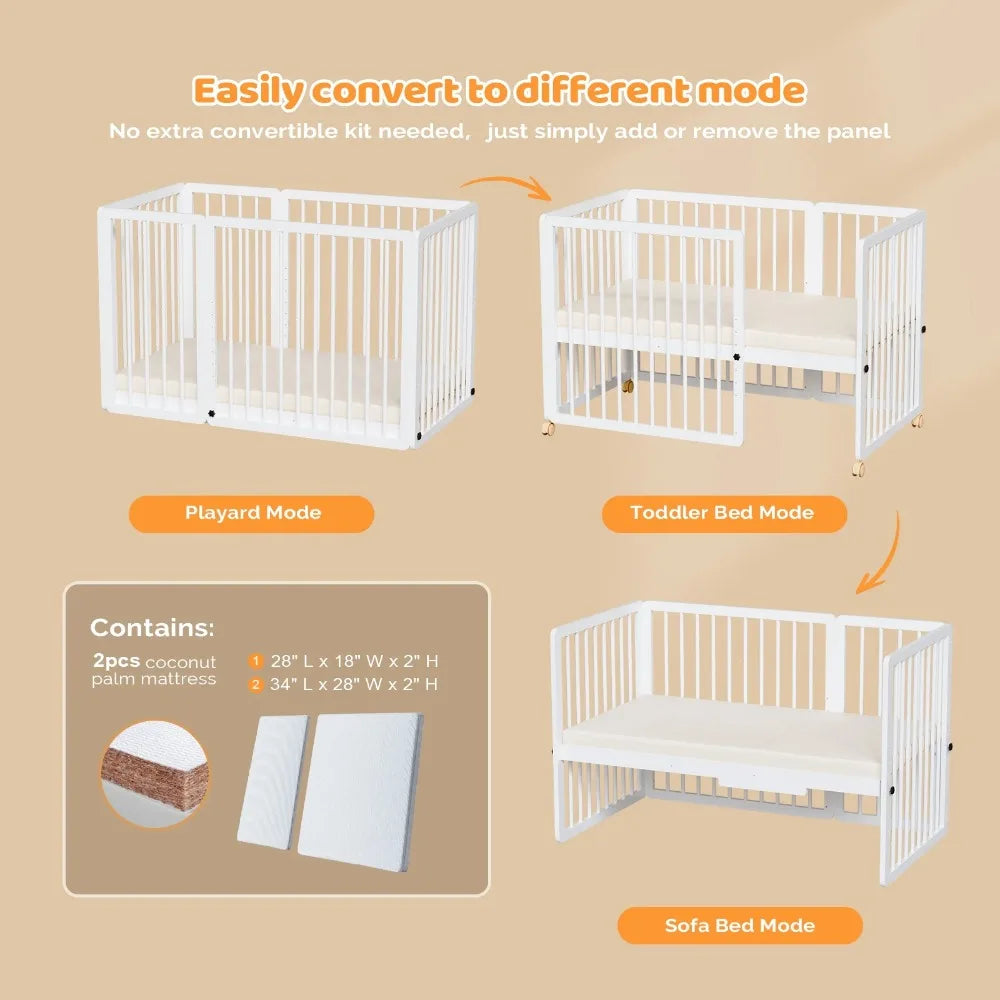 Easily convert to different mode
No extra convertible kit needed, just simply add or remove the panel

Playard Mode

Toddler Bed Mode

Contains:
2pcs coconut palm mattress
1 28" L x 18" W x 2" H
2 34" L x 28" W x 2" H

Sofa Bed Mode